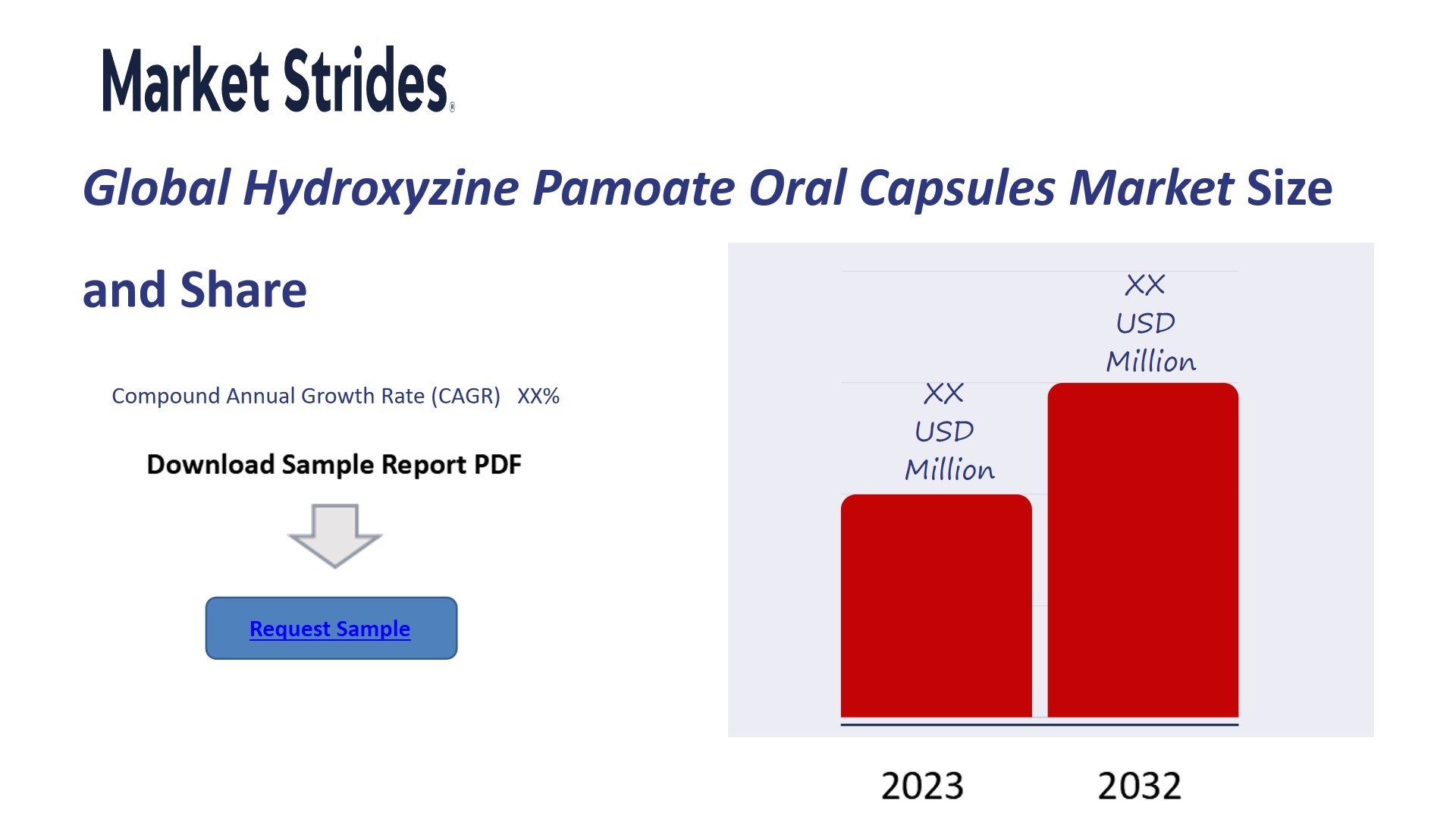 Market Strides®

Global Hydroxyzine Pamoate Oral Capsules Market Size and Share

Compound Annual Growth Rate (CAGR) XX%

Download Sample Report PDF

Request Sample

XX USD Million

XX USD Million

2023

2032